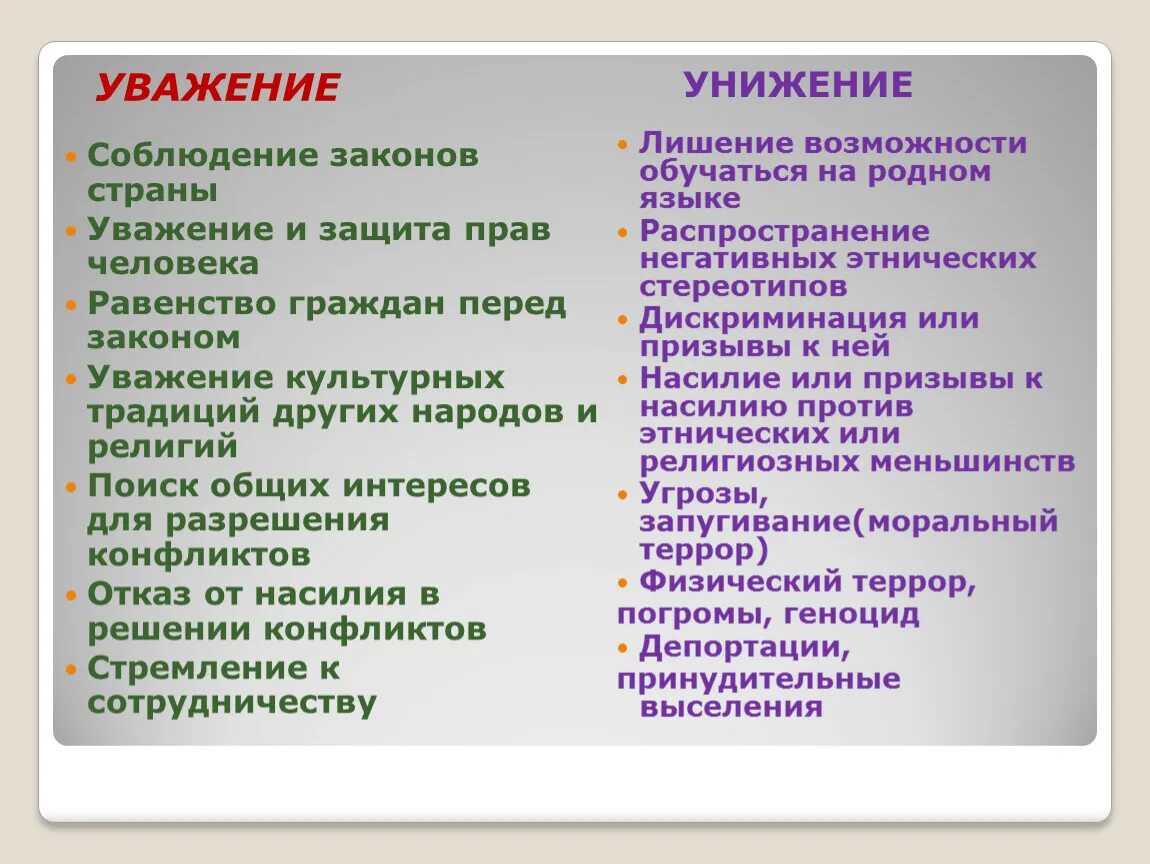 УВАЖЕНИЕ

- Соблюдение законов страны
- Уважение и защита прав человека
- Равенство граждан перед законом
- Уважение культурных традиций других народов и религий
- Поиск общих интересов для разрешения конфликтов
- Отказ от насилия в решении конфликтов
- Стремление к сотрудничеству

УНИЖЕНИЕ

- Лишение возможности обучаться на родном языке
- Распространение негативных этнических стереотипов
- Дискриминация или призывы к ней
- Насилие или призывы к насилию против этнических или религиозных меньшинств
- Угрозы, запугивание(моральный террор)
- Физический террор, погромы, геноцид
- Депортации, принудительные выселения